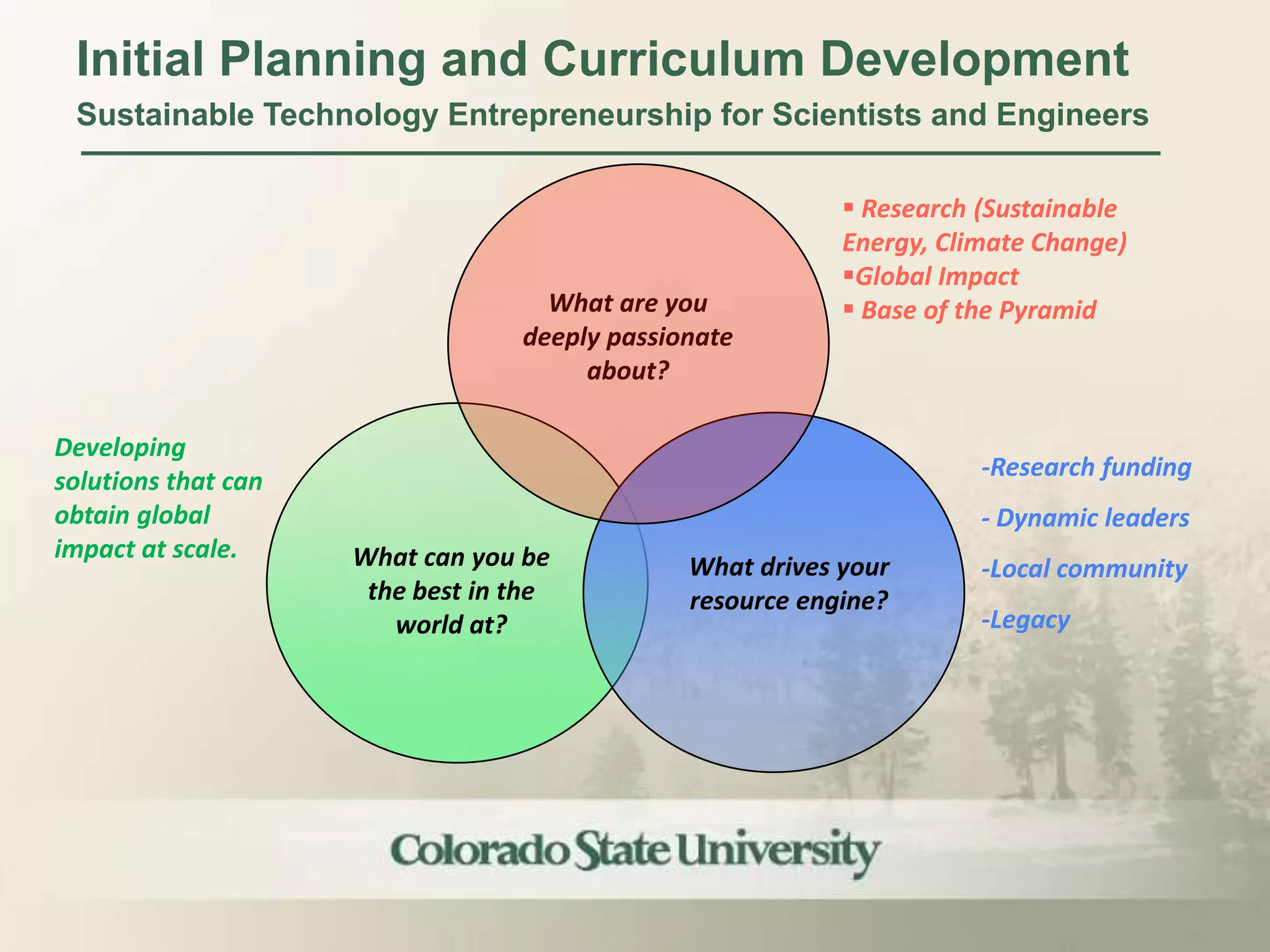 Initial Planning and Curriculum Development

Sustainable Technology Entrepreneurship for Scientists and Engineers

What are you deeply passionate about?

▪ Research (Sustainable Energy, Climate Change)
▪Global Impact
▪ Base of the Pyramid

Developing solutions that can obtain global impact at scale.

What can you be the best in the world at?

What drives your resource engine?

-Research funding

- Dynamic leaders

-Local community

-Legacy

Colorado State University